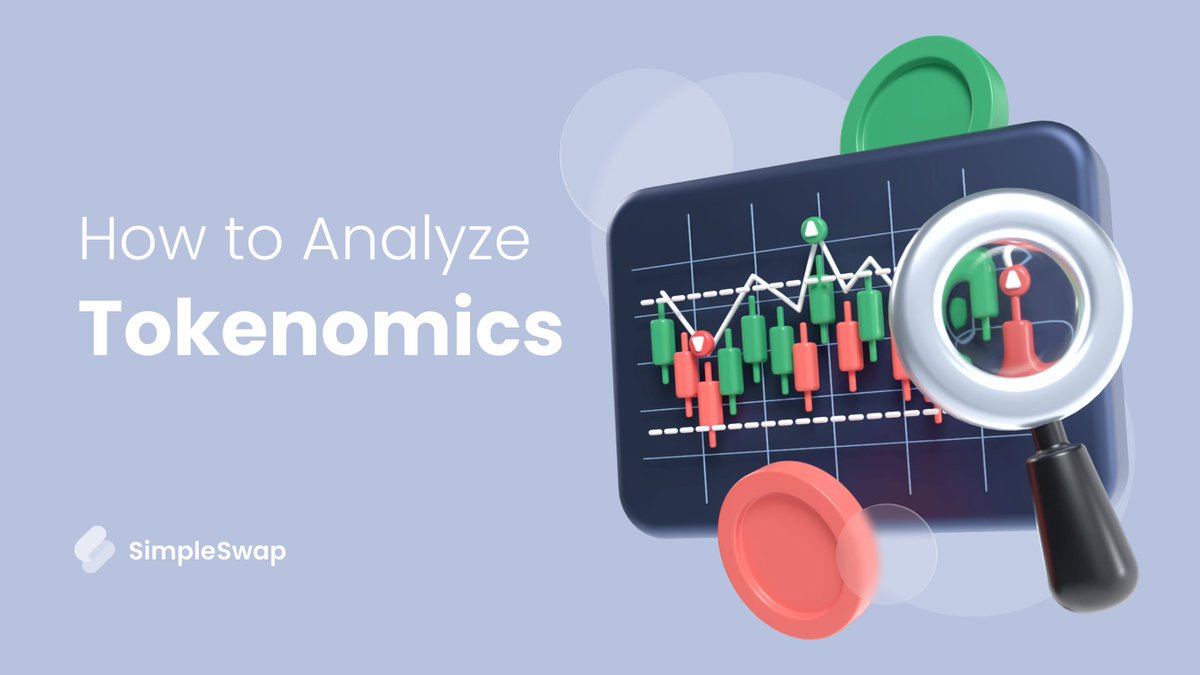 How to Analyze
Tokenomics

SimpleSwap